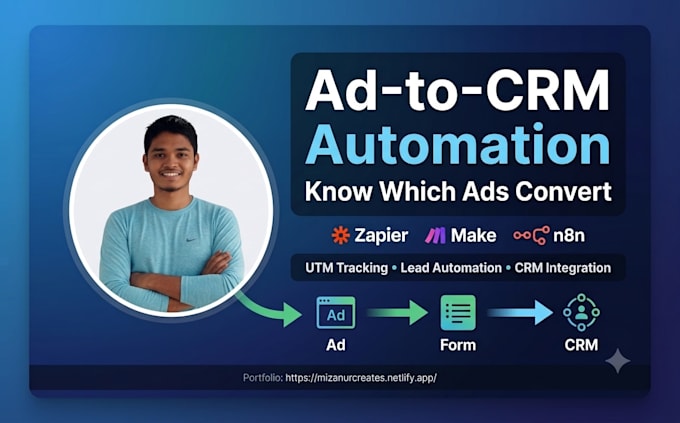 Ad-to-CRM
Automation
Know Which Ads Convert

Zapier Make n8n

UTM Tracking • Lead Automation • CRM Integration

Ad

Ad

Form

CRM

Portfolio: https://mizanurcreates.netlify.app/